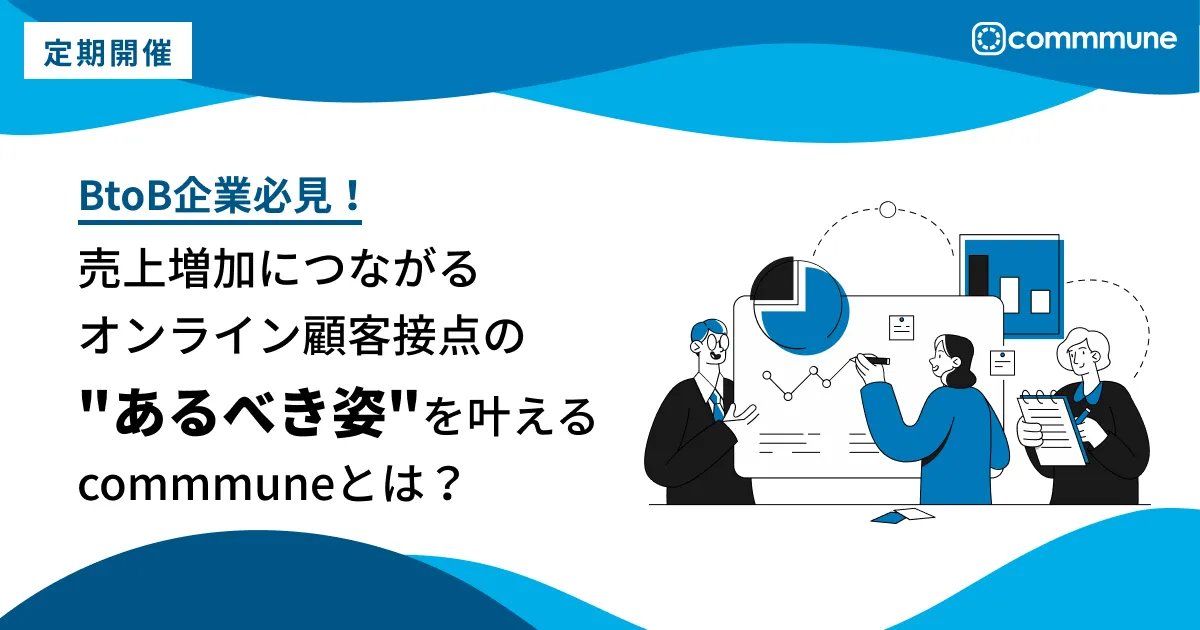 定期開催

commmune

BtoB企業必見！

売上増加につながる
オンライン顧客接点の
"あるべき姿"を叶える
commmuneとは？